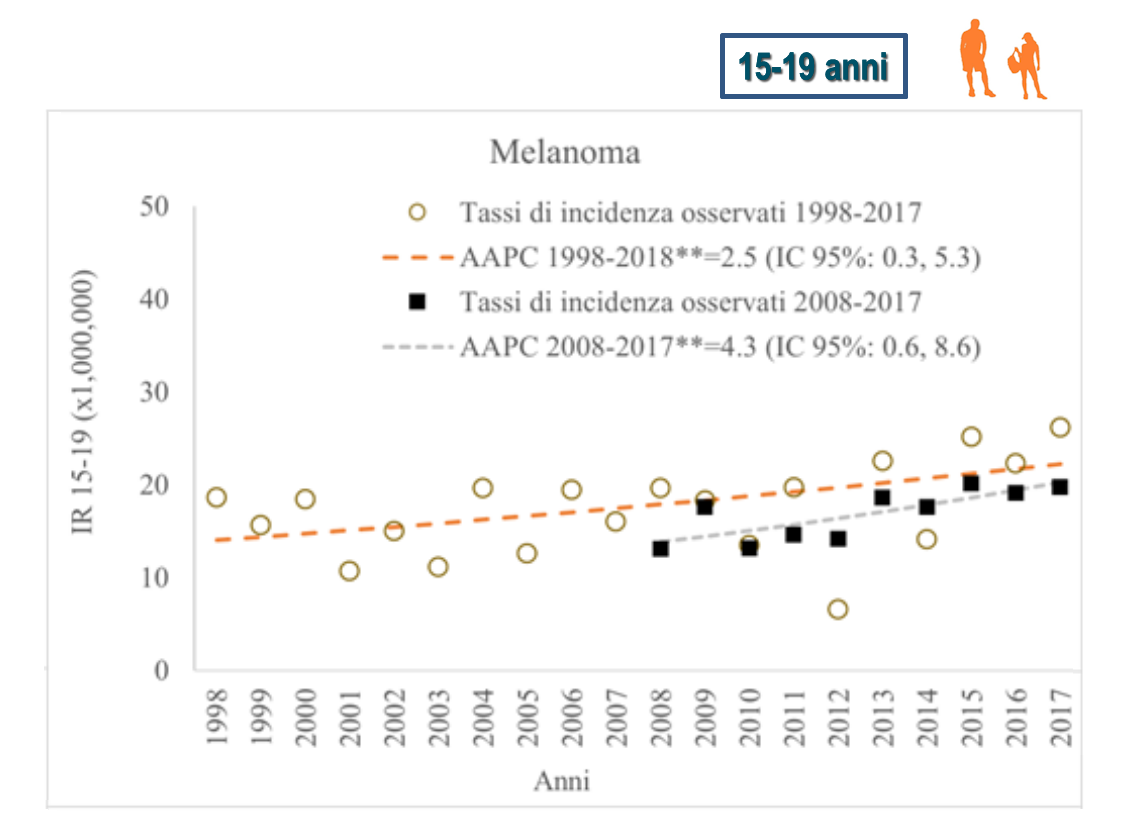 15-19 anni

Melanoma

Tassi di incidenza osservati 1998-2017
AAPC 1998-2018**=2.5 (IC 95%: 0.3, 5.3)
Tassi di incidenza osservati 2008-2017
AAPC 2008-2017**=4.3 (IC 95%: 0.6, 8.6)

IR 15-19 (x1,000,000)

50
40
30
20
10
0

1998 1999 2000 2001 2002 2003 2004 2005 2006 2007 2008 2009 2010 2011 2012 2013 2014 2015 2016 2017

Anni